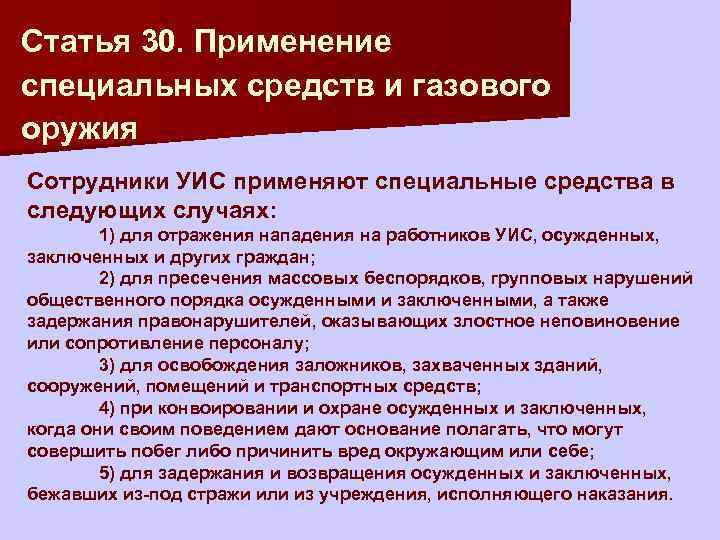 Статья 30. Применение специальных средств и газового оружия

Сотрудники УИС применяют специальные средства в следующих случаях:

1) для отражения нападения на работников УИС, осужденных, заключенных и других граждан;

2) для пресечения массовых беспорядков, групповых нарушений общественного порядка осужденными и заключенными, а также задержания правонарушителей, оказывающих злостное неповиновение или сопротивление персоналу;

3) для освобождения заложников, захваченных зданий, сооружений, помещений и транспортных средств;

4) при конвоировании и охране осужденных и заключенных, когда они своим поведением дают основание полагать, что могут совершить побег либо причинить вред окружающим или себе;

5) для задержания и возвращения осужденных и заключенных, бежавших из-под стражи или из учреждения, исполняющего наказания.